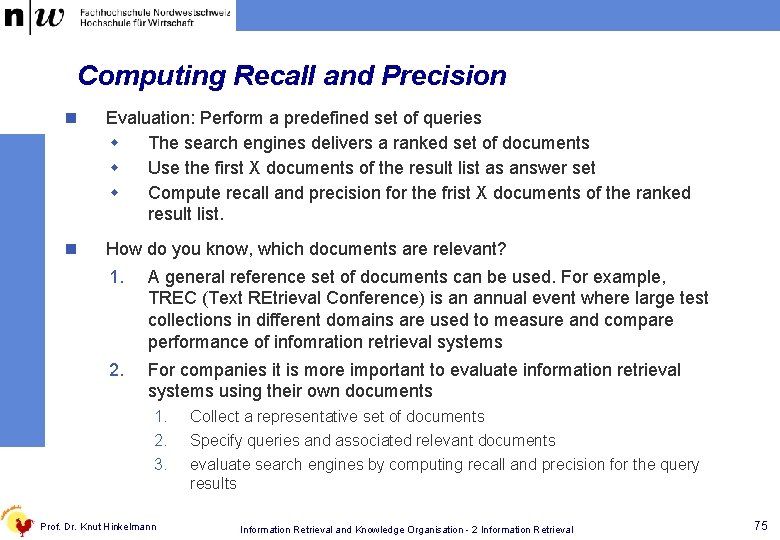 n|w Fachhochschule Nordwestschweiz
Hochschule für Wirtschaft

Computing Recall and Precision

Evaluation: Perform a predefined set of queries
The search engines delivers a ranked set of documents
Use the first X documents of the result list as answer set
Compute recall and precision for the frist X documents of the ranked result list.

How do you know, which documents are relevant?
1. A general reference set of documents can be used. For example, TREC (Text REtrieval Conference) is an annual event where large test collections in different domains are used to measure and compare performance of infomration retrieval systems
2. For companies it is more important to evaluate information retrieval systems using their own documents
1. Collect a representative set of documents
2. Specify queries and associated relevant documents
3. evaluate search engines by computing recall and precision for the query results

Prof. Dr. Knut Hinkelmann

Information Retrieval and Knowledge Organisation - 2 Information Retrieval

75